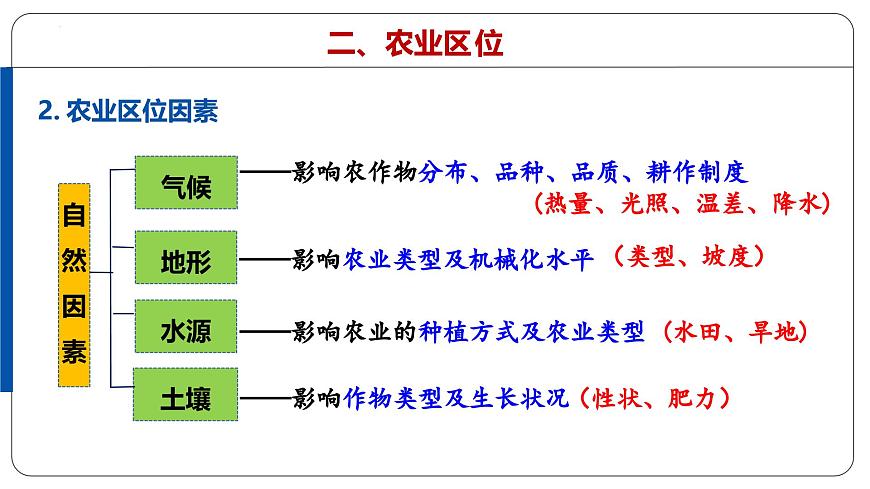 二、农业区位

2. 农业区位因素

自然因素

气候——影响农作物分布、品种、品质、耕作制度（热量、光照、温差、降水）

地形——影响农业类型及机械化水平（类型、坡度）

水源——影响农业的种植方式及农业类型（水田、旱地）

土壤——影响作物类型及生长状况（性状、肥力）